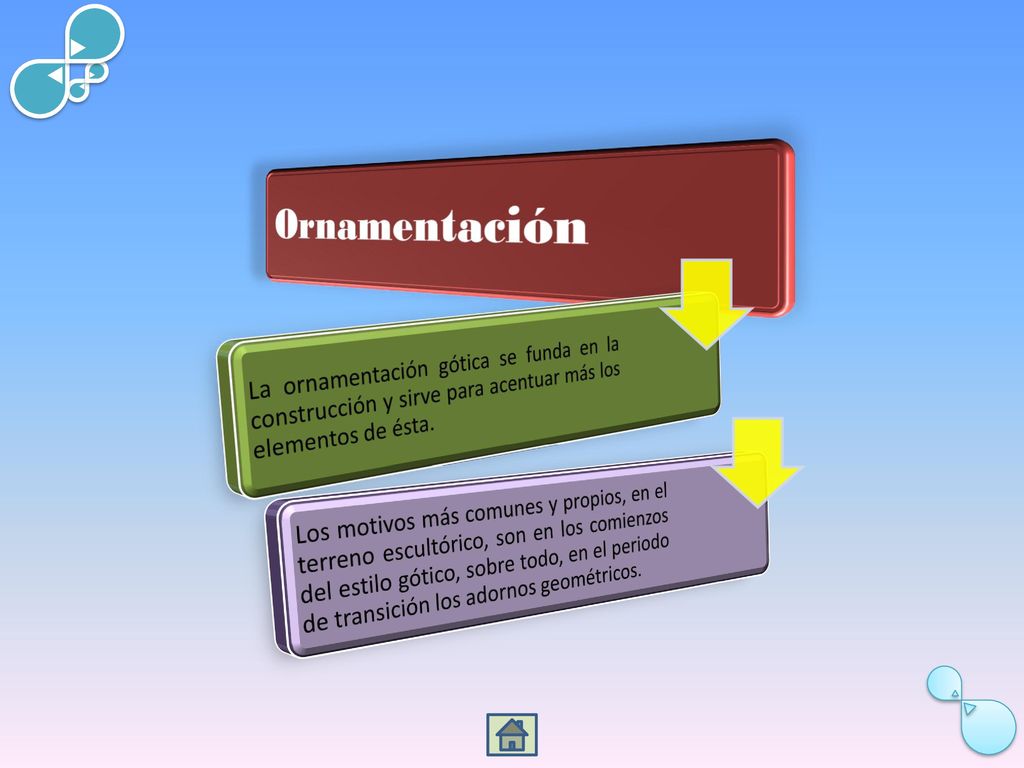 Ornamentación

La ornamentación gótica se funda en la construcción y sirve para acentuar más los elementos de ésta.

Los motivos más comunes y propios, en el terreno escultórico, son en los comienzos del estilo gótico, sobre todo, en el periodo de transición los adornos geométricos.